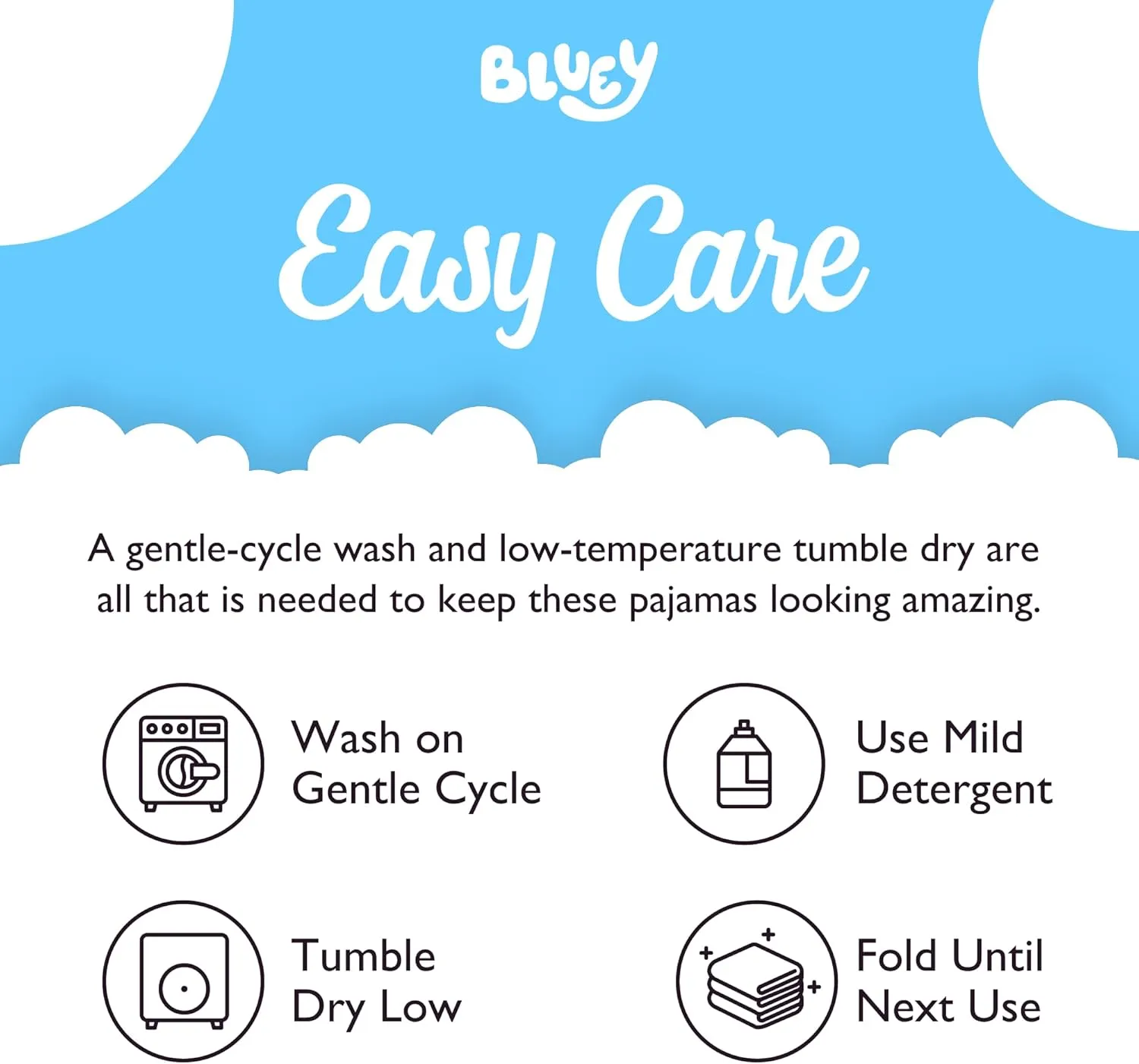 BLUEY

Easy Care

A gentle-cycle wash and low-temperature tumble dry are all that is needed to keep these pajamas looking amazing.

Wash on Gentle Cycle

Use Mild Detergent

Tumble Dry Low

Fold Until Next Use